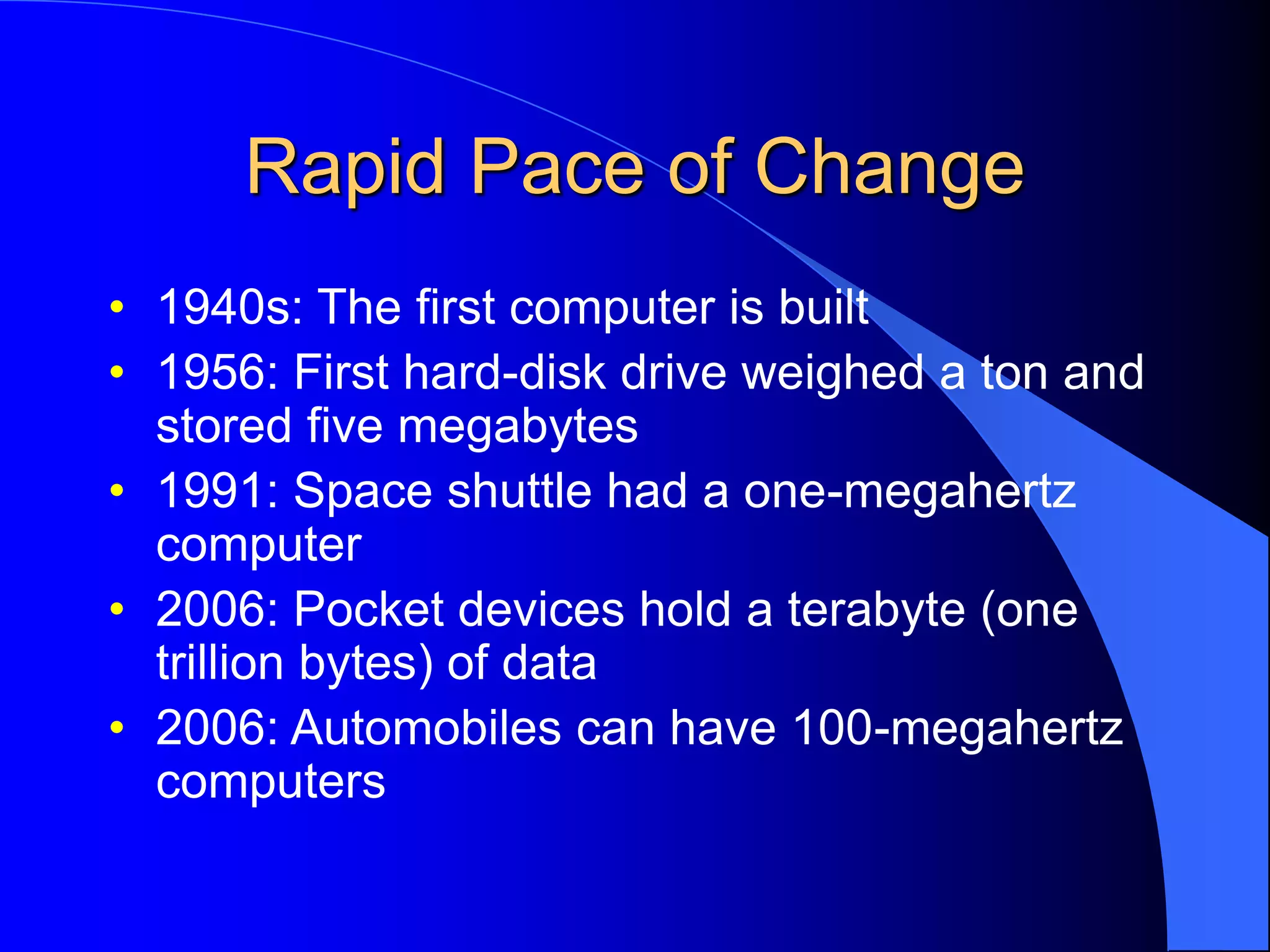 Rapid Pace of Change

• 1940s: The first computer is built
• 1956: First hard-disk drive weighed a ton and stored five megabytes
• 1991: Space shuttle had a one-megahertz computer
• 2006: Pocket devices hold a terabyte (one trillion bytes) of data
• 2006: Automobiles can have 100-megahertz computers